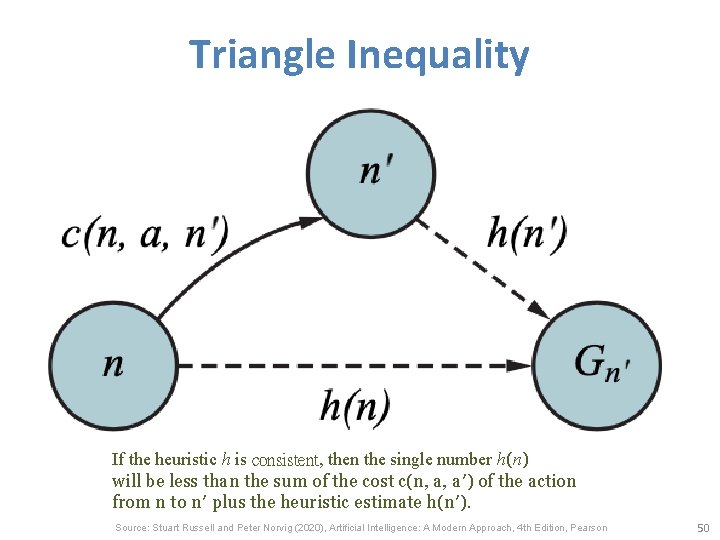 Triangle Inequality

$n'$

$c(n, a, n')$

$h(n')$

$n$

$G_{n'}$

$h(n)$

If the heuristic $h$ is consistent, then the single number $h(n)$ will be less than the sum of the cost c(n, a, a′) of the action from n to n′ plus the heuristic estimate h(n′).

Source: Stuart Russell and Peter Norvig (2020), Artificial Intelligence: A Modern Approach, 4th Edition, Pearson

50